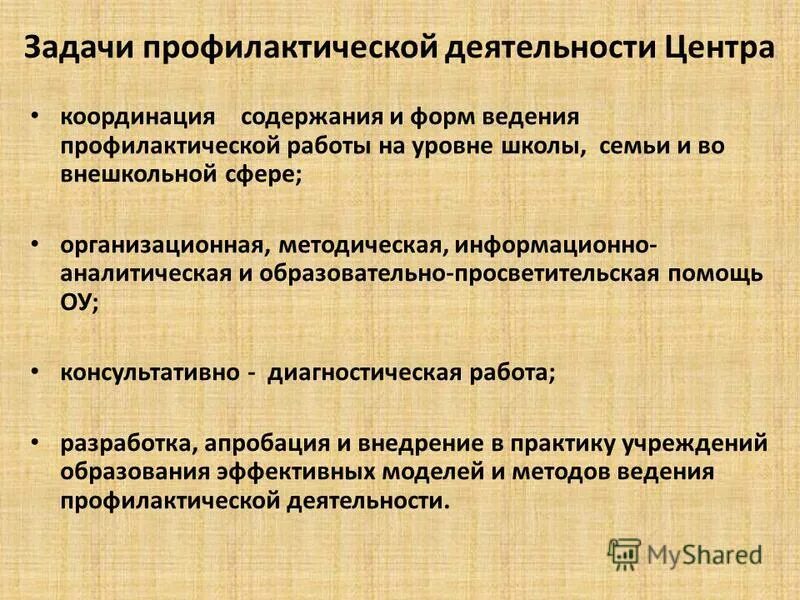 Задачи профилактической деятельности Центра

• координация содержания и форм ведения профилактической работы на уровне школы, семьи и во внешкольной сфере;

• организационная, методическая, информационно-аналитическая и образовательно-просветительская помощь ОУ;

• консультативно - диагностическая работа;

• разработка, апробация и внедрение в практику учреждений образования эффективных моделей и методов ведения профилактической деятельности.

MyShared